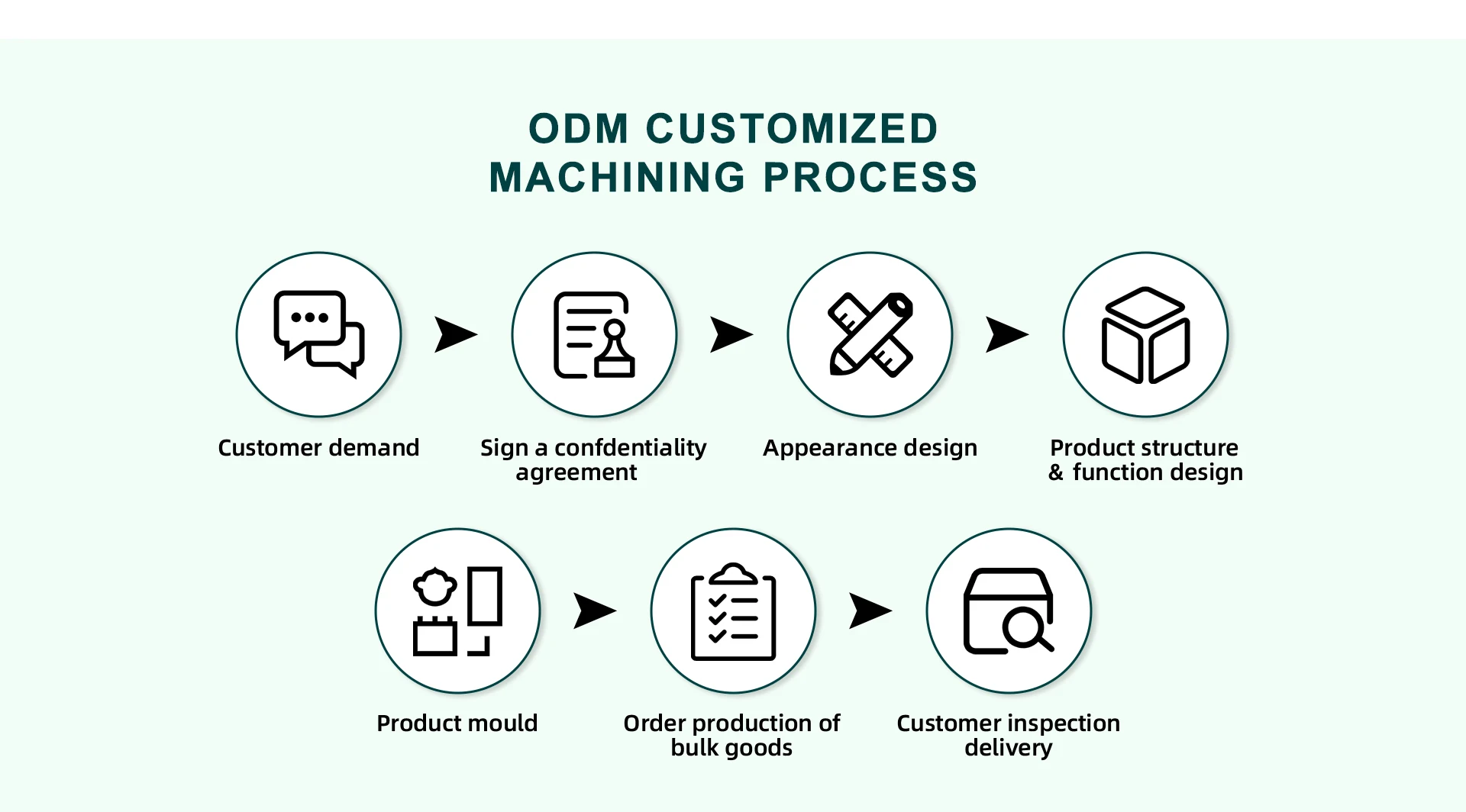 ODM CUSTOMIZED
MACHINING PROCESS

Customer demand

Sign a confdentiality agreement

Appearance design

Product structure & function design

Product mould

Order production of bulk goods

Customer inspection delivery